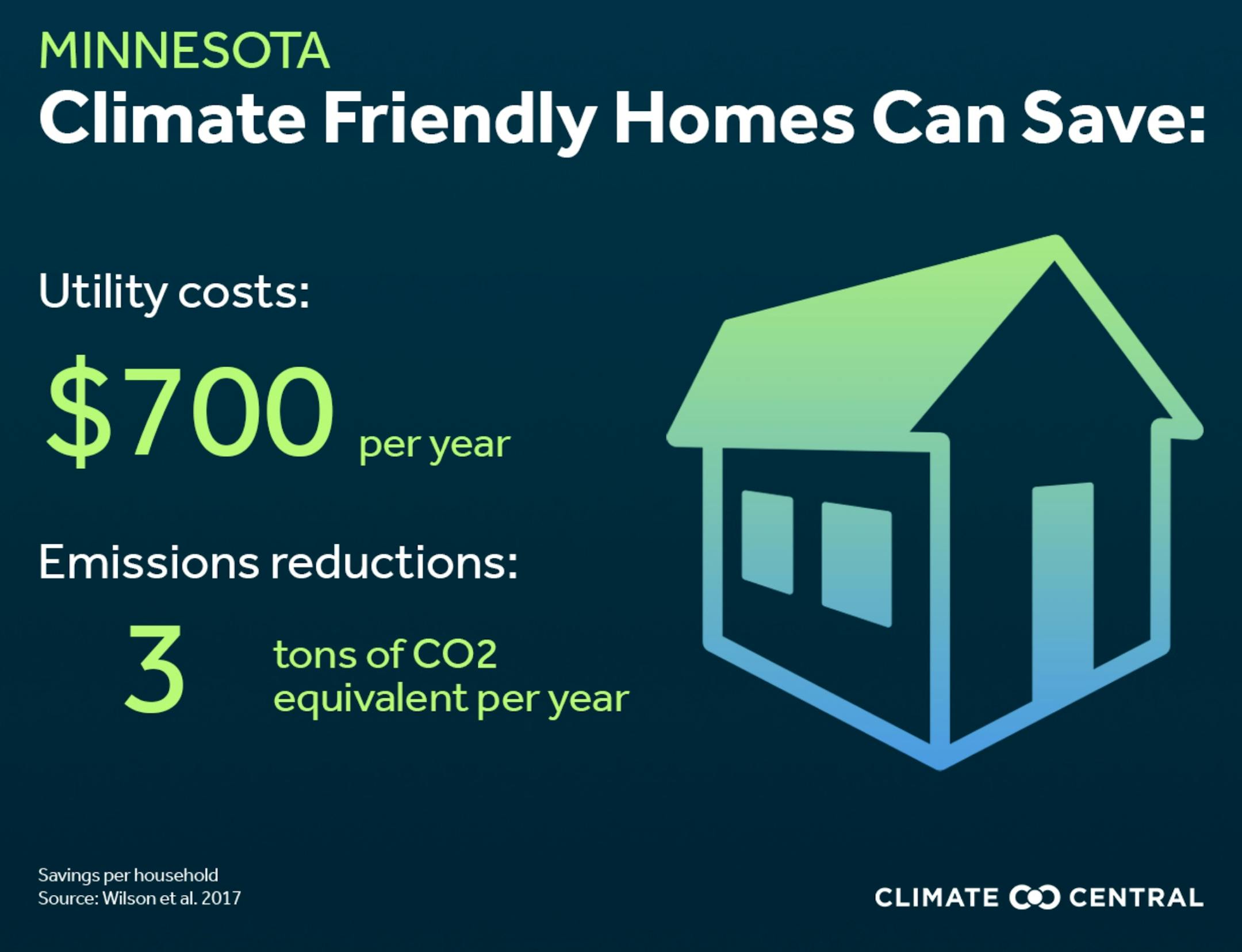 MINNESOTA
Climate Friendly Homes Can Save:

Utility costs:

$700 per year

Emissions reductions:

3 tons of CO2 equivalent per year

Savings per household
Source: Wilson et al. 2017

CLIMATE CENTRAL